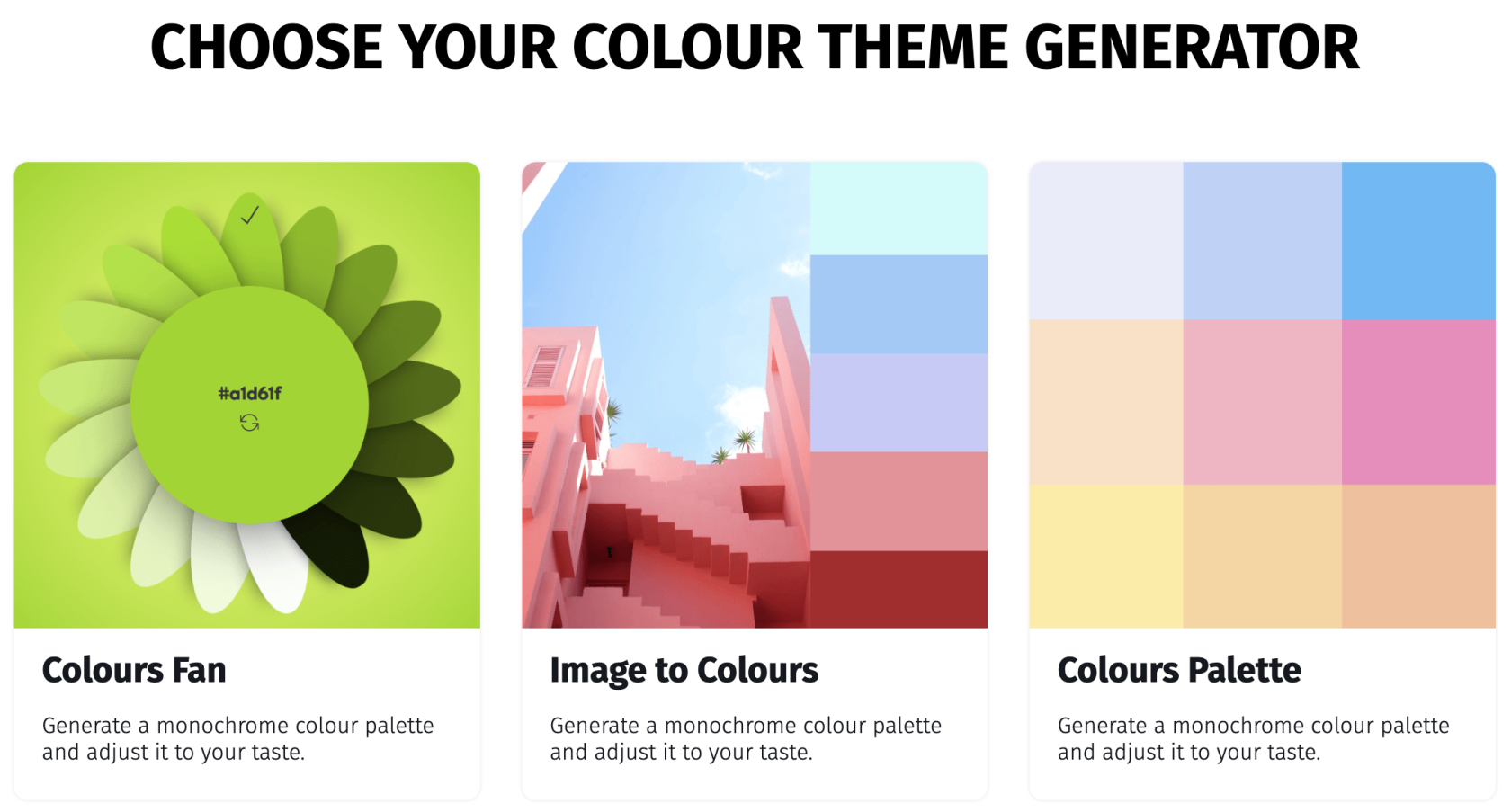 CHOOSE YOUR COLOUR THEME GENERATOR

#a1d61f

Colours Fan

Generate a monochrome colour palette and adjust it to your taste.

Image to Colours

Generate a monochrome colour palette and adjust it to your taste.

Colours Palette

Generate a monochrome colour palette and adjust it to your taste.